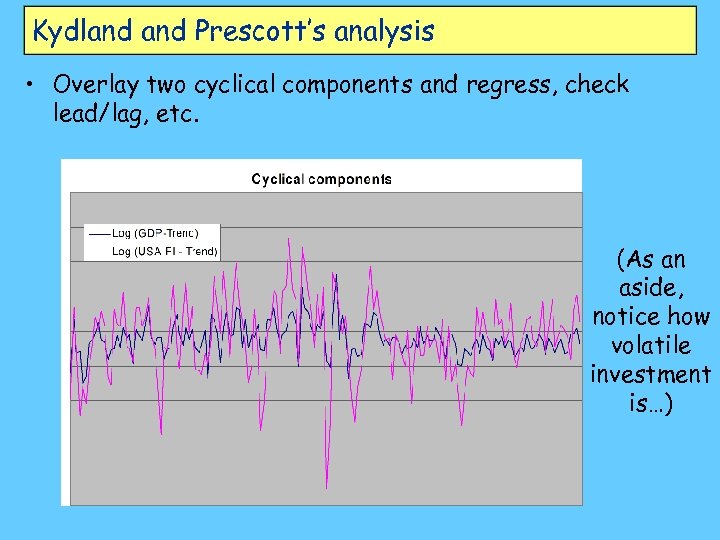 Kydland and Prescott's analysis

• Overlay two cyclical components and regress, check lead/lag, etc.

Cyclical components

Log (GDP-Trend)
Log (USA FI - Trend)

(As an aside, notice how volatile investment is…)